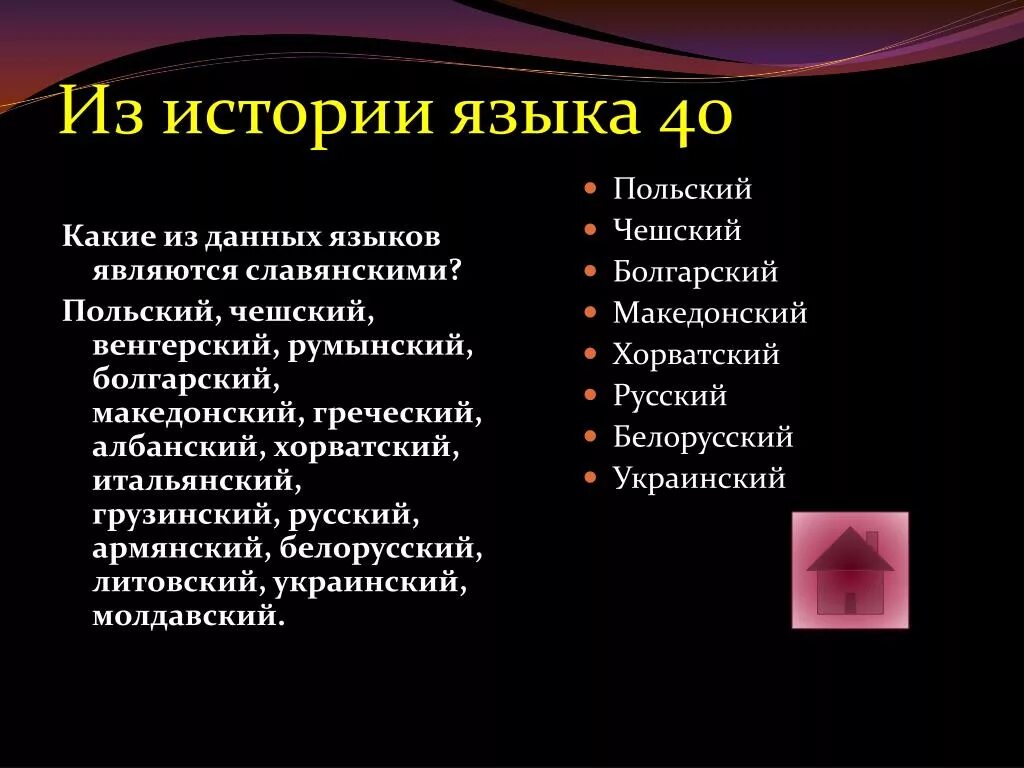 Из истории языка 40

Какие из данных языков являются славянскими?

Польский, чешский, венгерский, румынский, болгарский, македонский, греческий, албанский, хорватский, итальянский, грузинский, русский, армянский, белорусский, литовский, украинский, молдавский.

- Польский
- Чешский
- Болгарский
- Македонский
- Хорватский
- Русский
- Белорусский
- Украинский